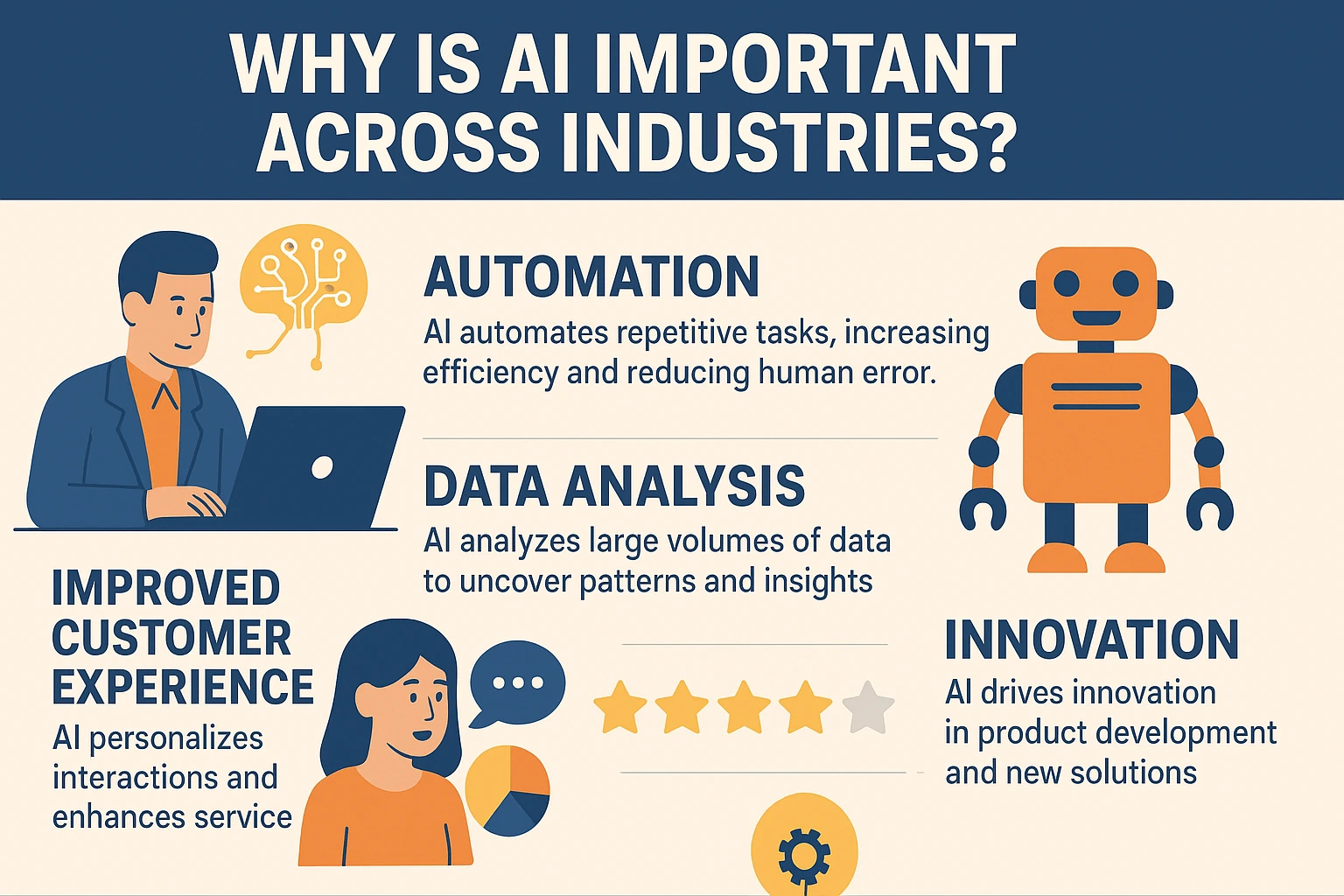 WHY IS AI IMPORTANT ACROSS INDUSTRIES?

AUTOMATION

AI automates repetitive tasks, increasing efficiency and reducing human error.

DATA ANALYSIS

AI analyzes large volumes of data to uncover patterns and insights

IMPROVED CUSTOMER EXPERIENCE

AI personalizes interactions and enhances service

INNOVATION

AI drives innovation in product development and new solutions